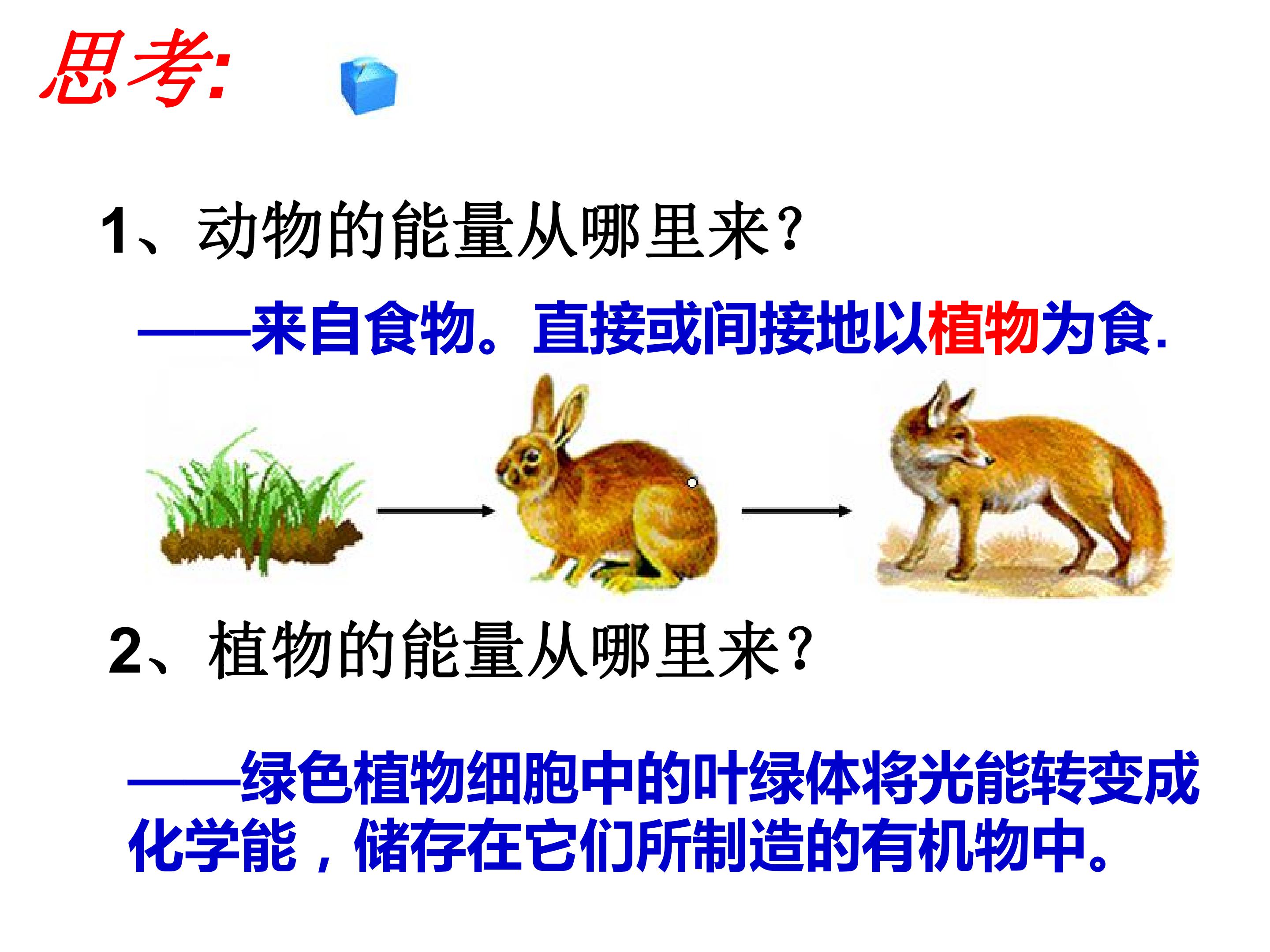 思考:

1、动物的能量从哪里来?

——来自食物。直接或间接地以植物为食.

2、植物的能量从哪里来?

——绿色植物细胞中的叶绿体将光能转变成化学能，储存在它们所制造的有机物中。